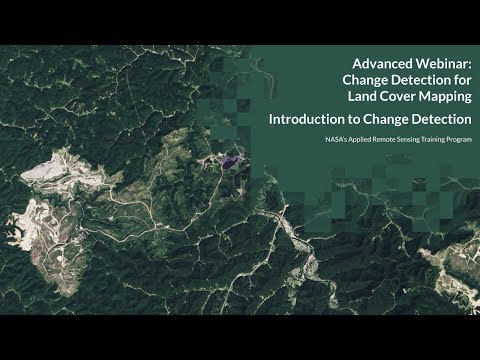 Advanced Webinar: Change Detection for Land Cover Mapping

Introduction to Change Detection

NASA's Applied Remote Sensing Training Program